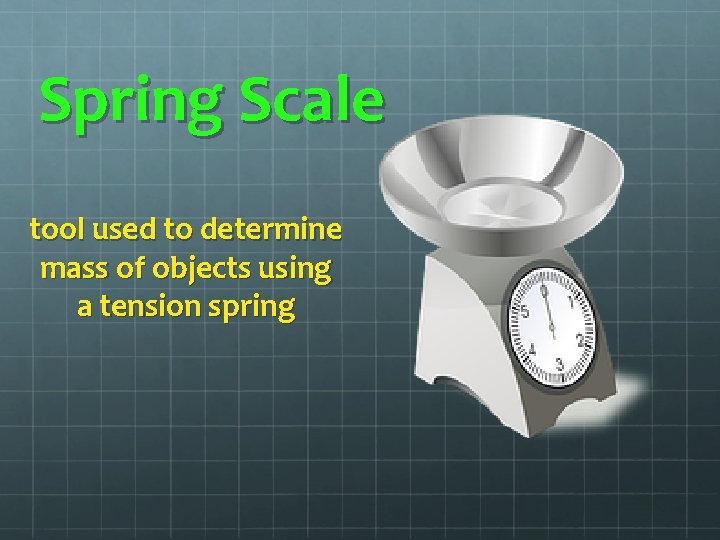 Spring Scale

tool used to determine mass of objects using a tension spring

0
1
2
3
4
5